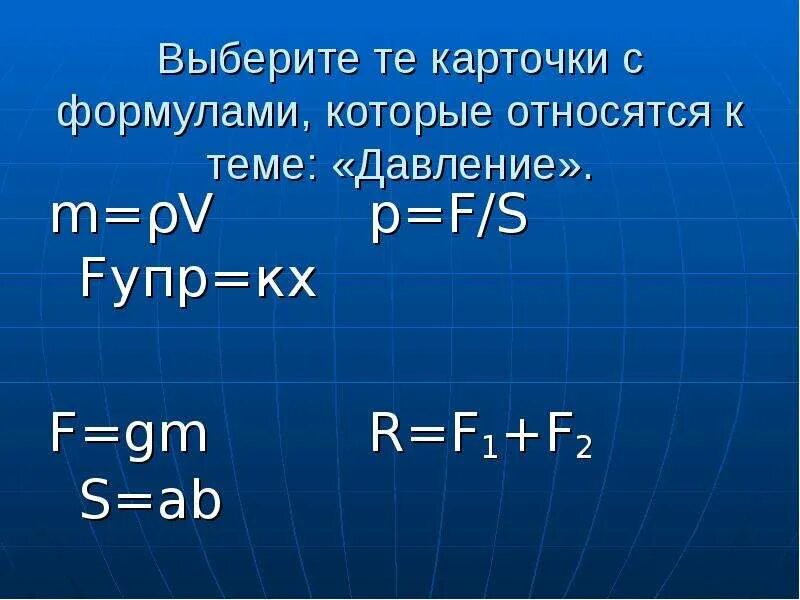 Выберите те карточки с формулами, которые относятся к теме: «Давление».

$m=\rho V$ $p=F/S$ $F_{упр}=кx$

$F=gm$ $R=F_1+F_2$ $S=ab$